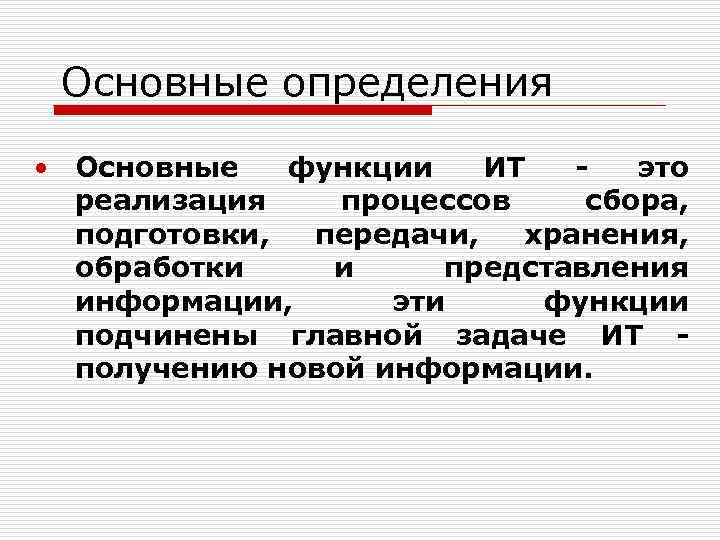 Основные определения

• Основные функции ИТ - это реализация процессов сбора, подготовки, передачи, хранения, обработки и представления информации, эти функции подчинены главной задаче ИТ - получению новой информации.